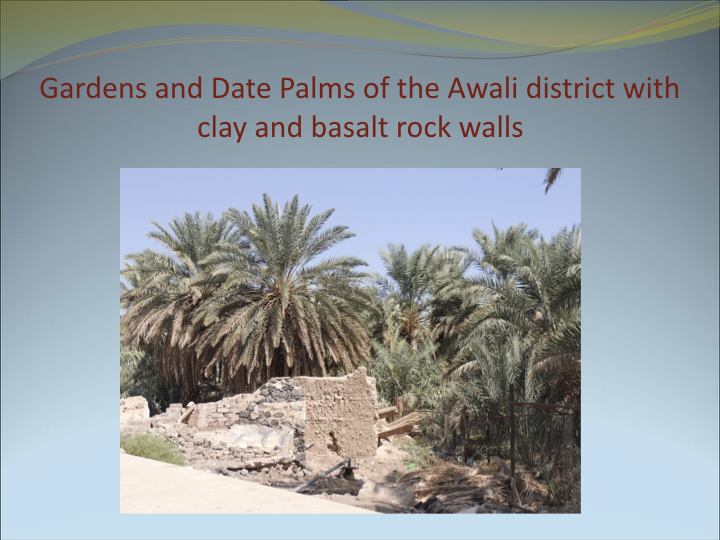 Gardens and Date Palms of the Awali district with clay and basalt rock walls